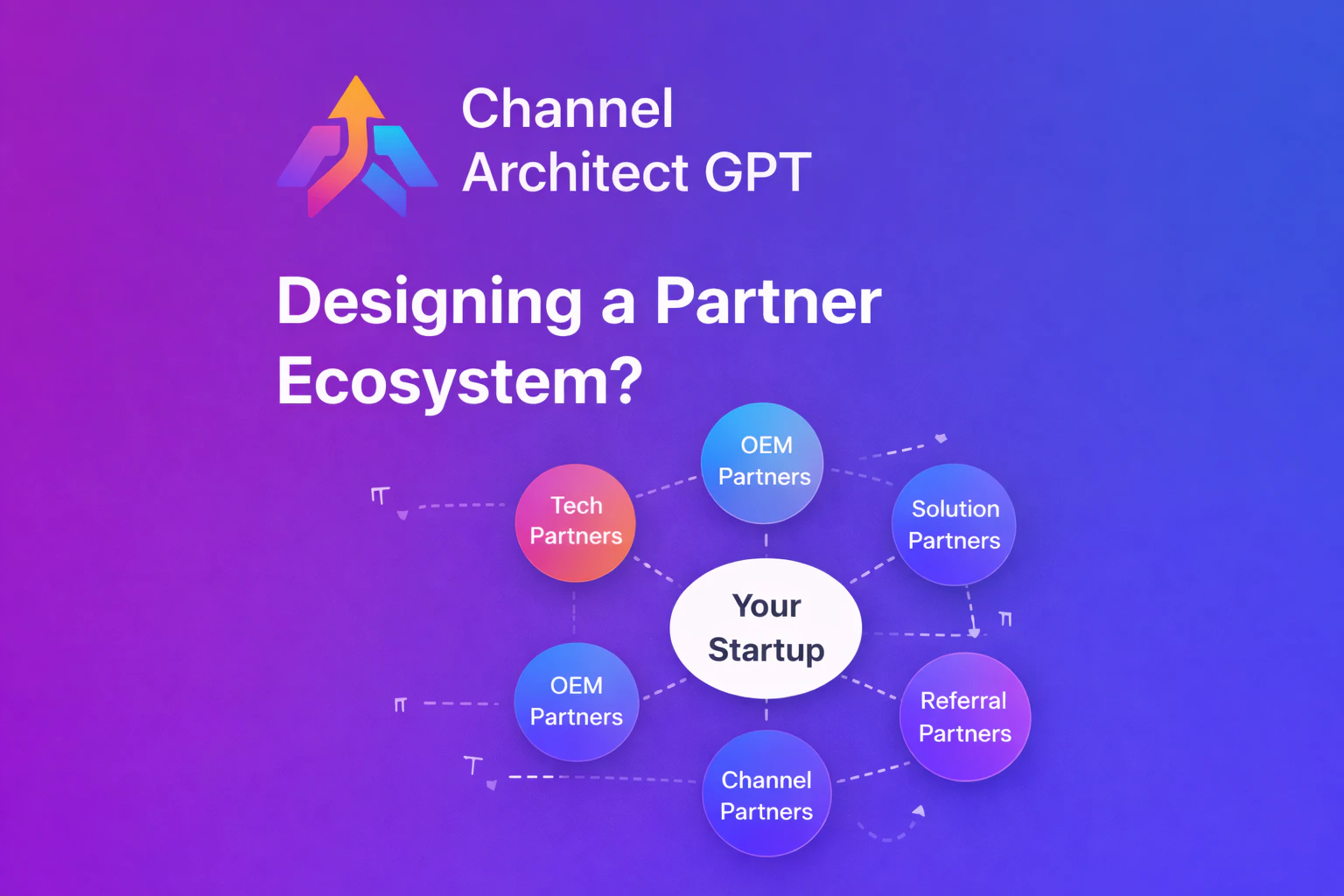 Channel Architect GPT

Designing a Partner Ecosystem?

OEM Partners

Tech Partners

Solution Partners

Your Startup

OEM Partners

Referral Partners

Channel Partners